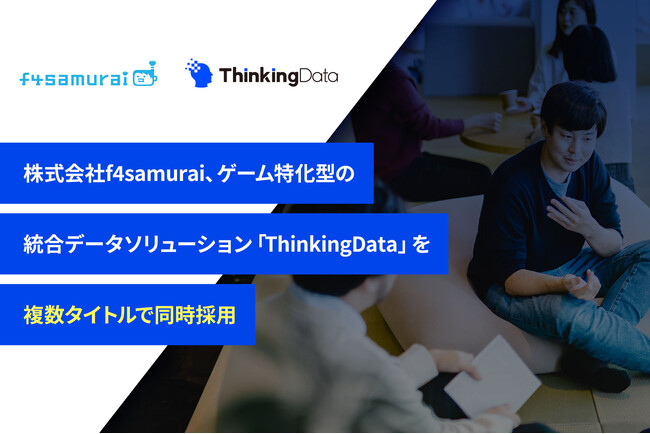 f4samurai

ThinkingData

株式会社f4samurai、ゲーム特化型の

統合データソリューション「ThinkingData」を

複数タイトルで同時採用